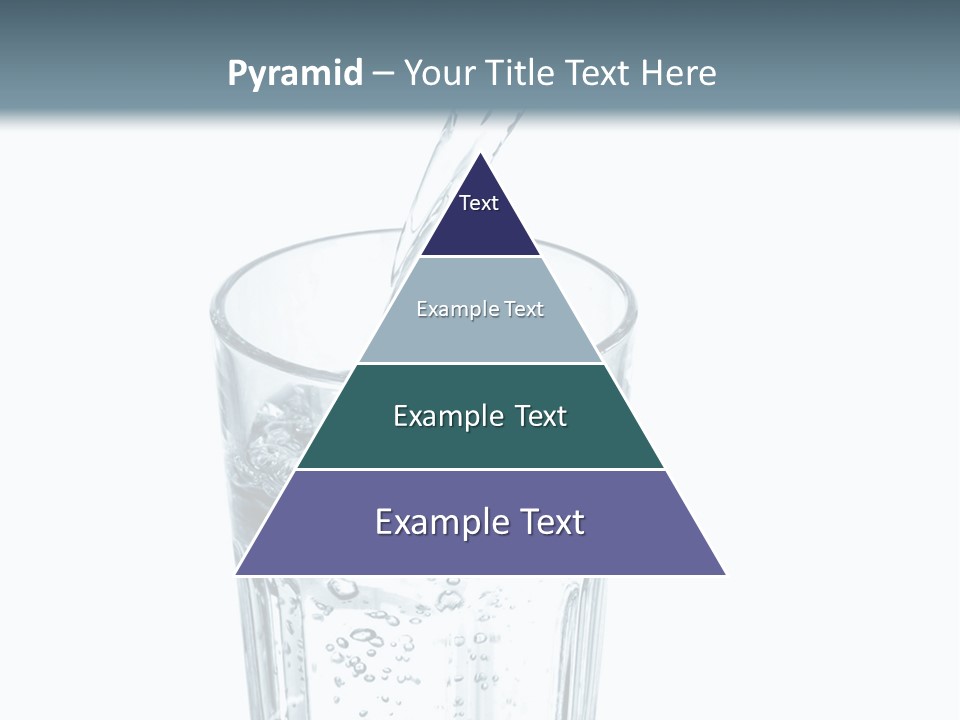 Pyramid – Your Title Text Here

Text

Example Text

Example Text

Example Text